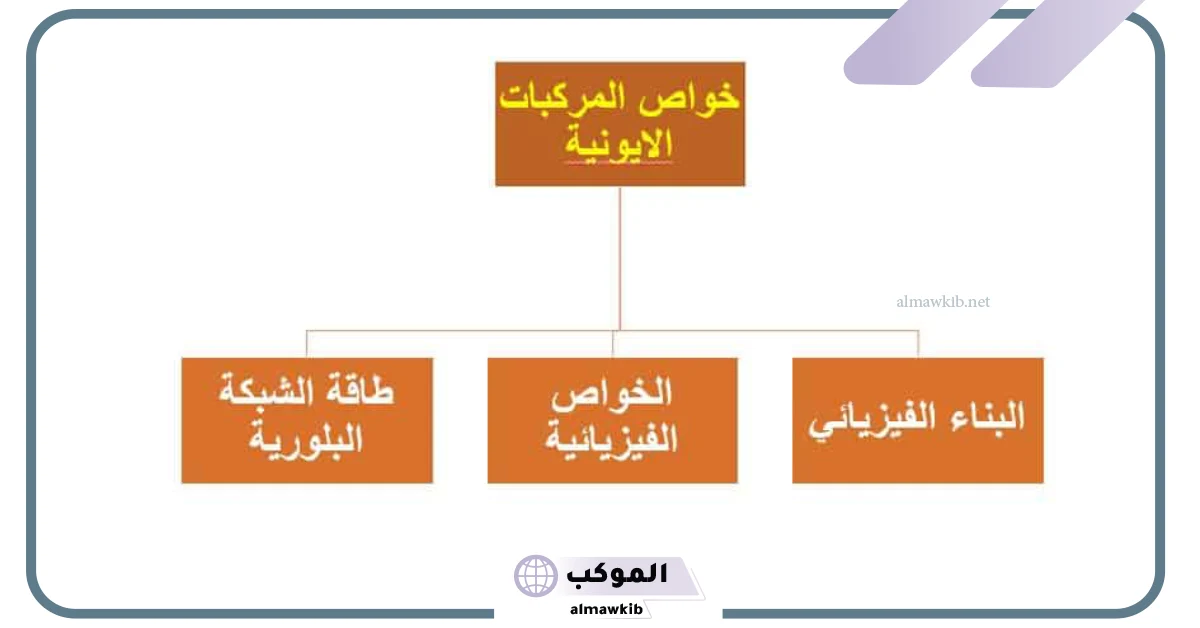 خواص المركبات الايونية

almawkib.net

البناء الفيزيائي

الخواص الفيزيائية

طاقة الشبكة البلورية

الموكب
almawkib